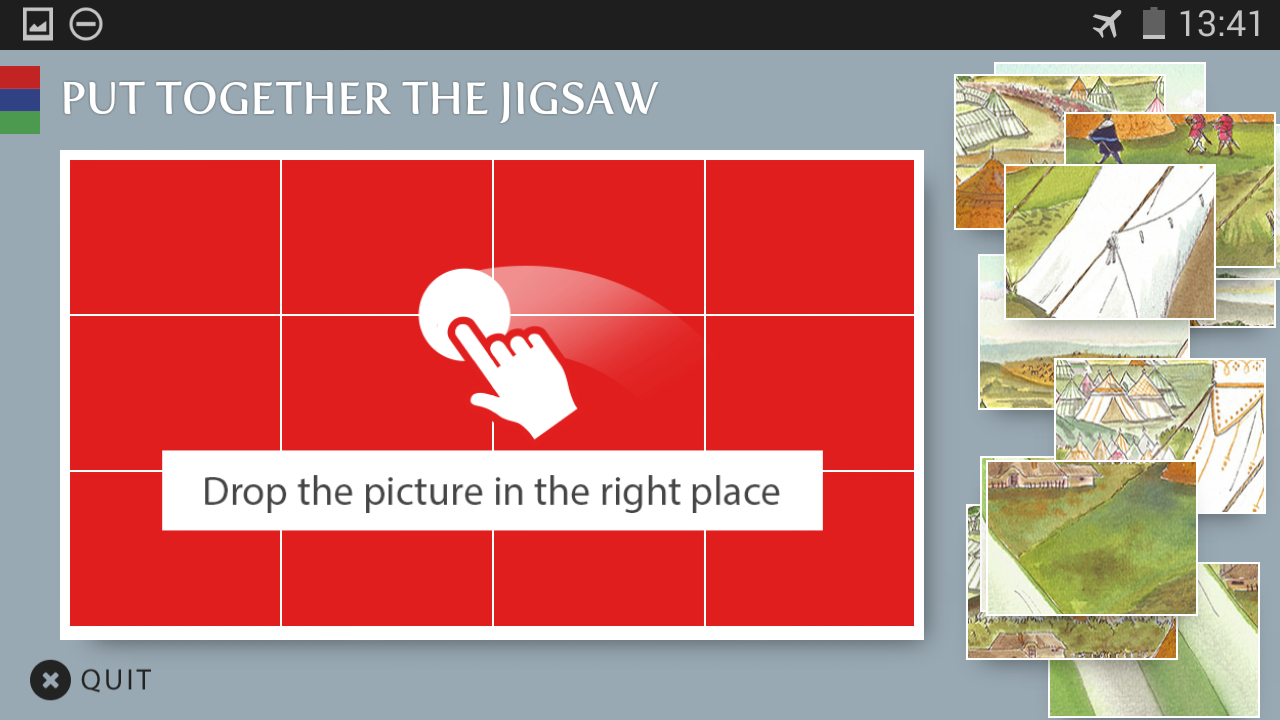 13:41

PUT TOGETHER THE JIGSAW

Drop the picture in the right place

QUIT